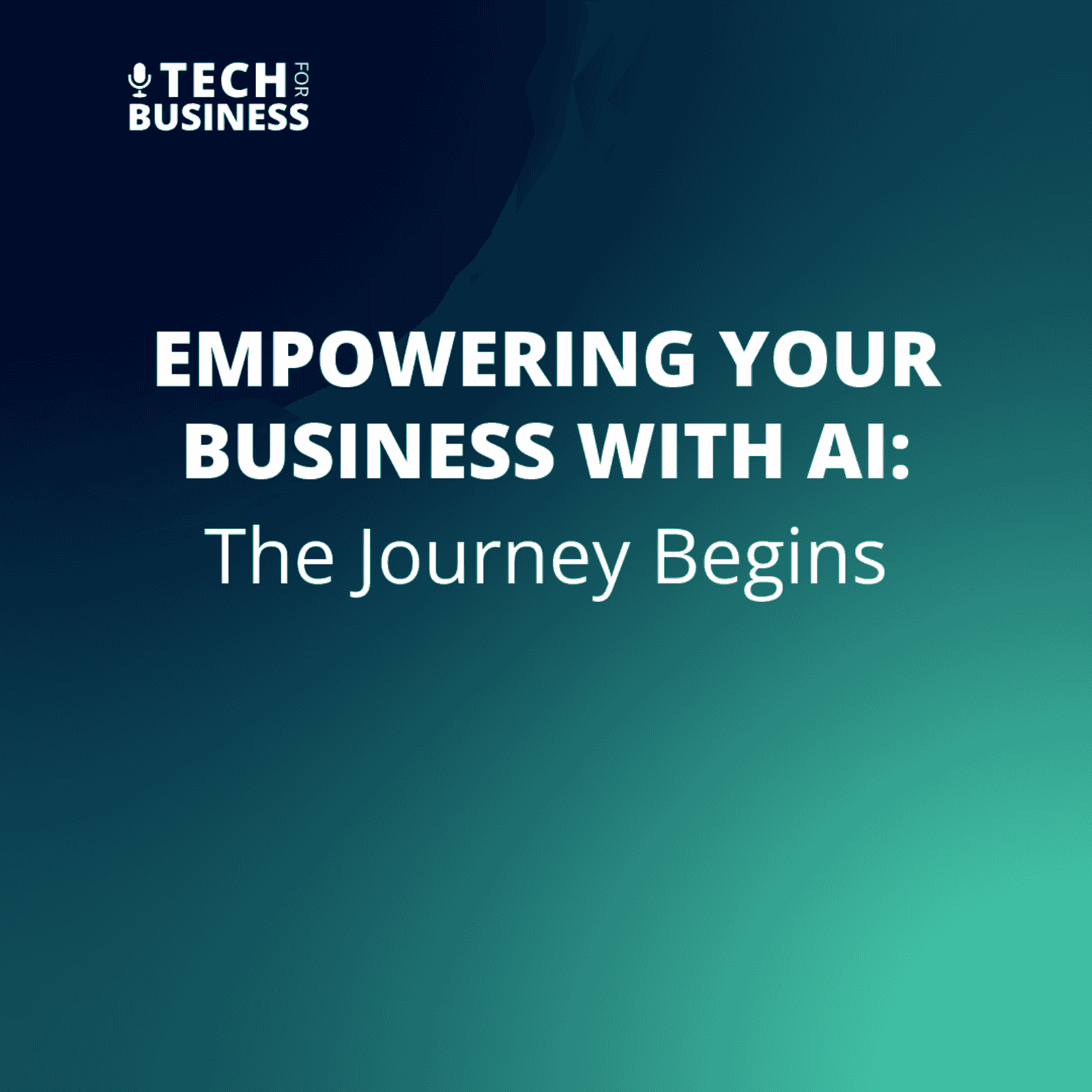 TECH FOR BUSINESS

EMPOWERING YOUR BUSINESS WITH AI:
The Journey Begins